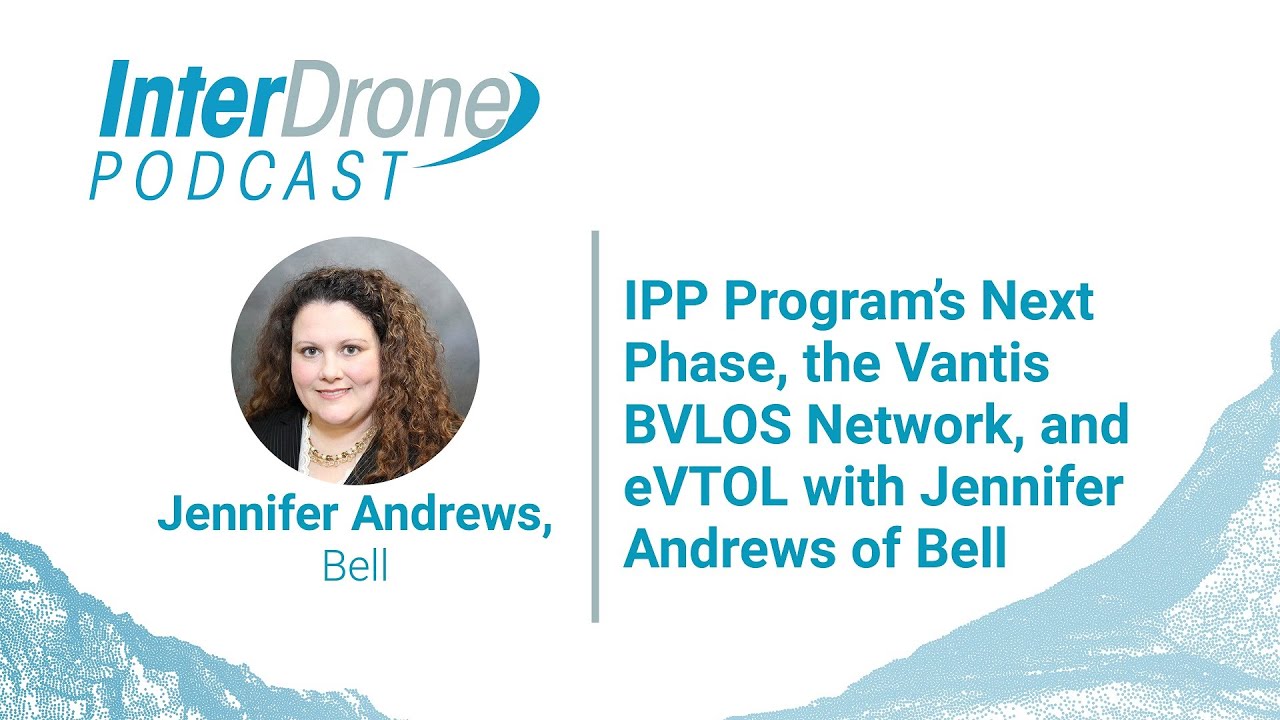 InterDrone
PODCAST

Jennifer Andrews,
Bell

IPP Program's Next Phase, the Vantis BVLOS Network, and eVTOL with Jennifer Andrews of Bell